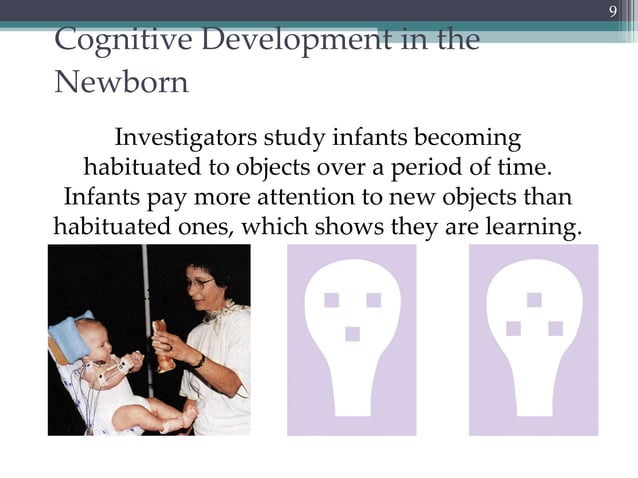 9

Cognitive Development in the Newborn

Investigators study infants becoming habituated to objects over a period of time. Infants pay more attention to new objects than habituated ones, which shows they are learning.